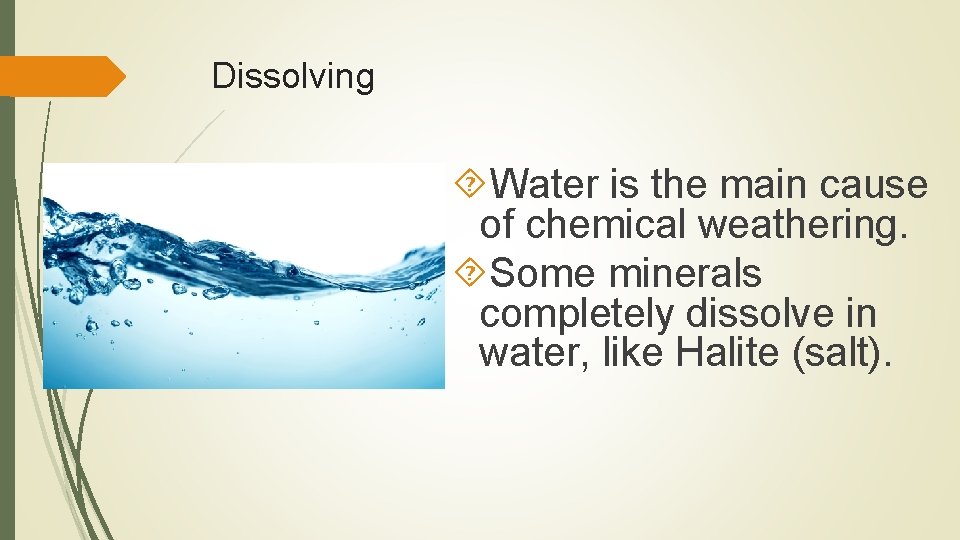 Dissolving

Water is the main cause of chemical weathering.

Some minerals completely dissolve in water, like Halite (salt).